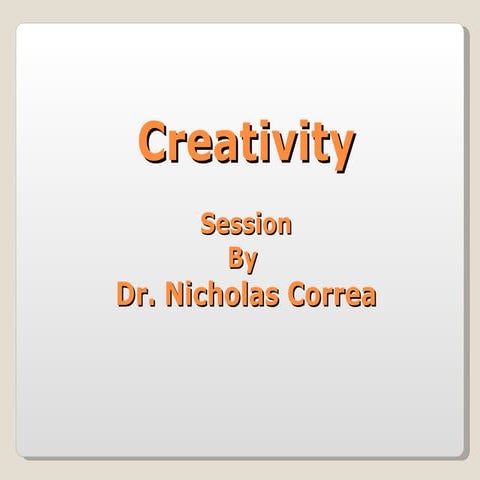 Creativity

Session
By
Dr. Nicholas Correa